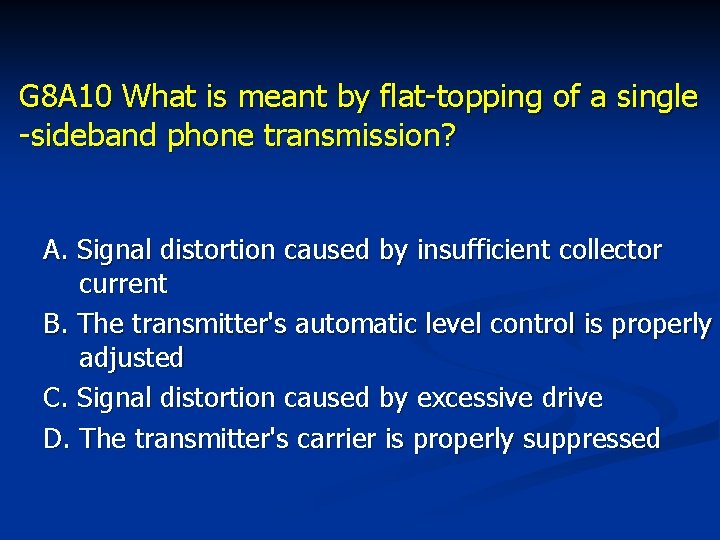 G8A10 What is meant by flat-topping of a single -sideband phone transmission?

A. Signal distortion caused by insufficient collector current

B. The transmitter's automatic level control is properly adjusted

C. Signal distortion caused by excessive drive

D. The transmitter's carrier is properly suppressed